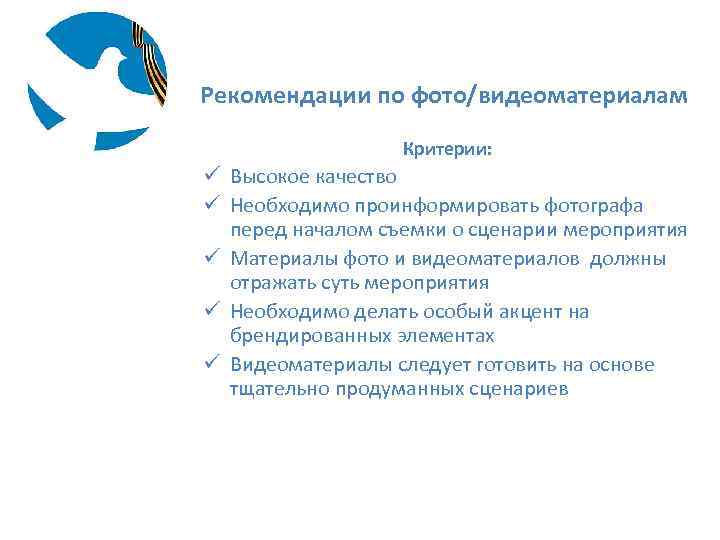 Рекомендации по фото/видеоматериалам

Критерии:

✓ Высокое качество
✓ Необходимо проинформировать фотографа перед началом съемки о сценарии мероприятия
✓ Материалы фото и видеоматериалов должны отражать суть мероприятия
✓ Необходимо делать особый акцент на брендированных элементах
✓ Видеоматериалы следует готовить на основе тщательно продуманных сценариев